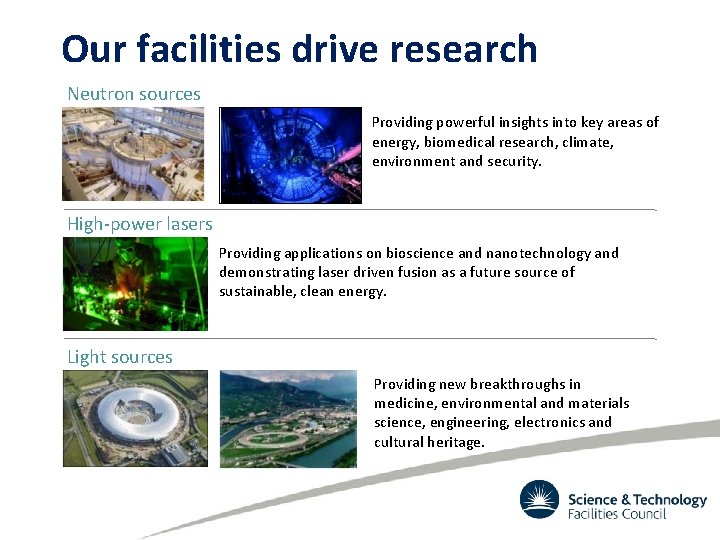 Our facilities drive research

Neutron sources

Providing powerful insights into key areas of energy, biomedical research, climate, environment and security.

High-power lasers

Providing applications on bioscience and nanotechnology and demonstrating laser driven fusion as a future source of sustainable, clean energy.

Light sources

Providing new breakthroughs in medicine, environmental and materials science, engineering, electronics and cultural heritage.

Science & Technology Facilities Council